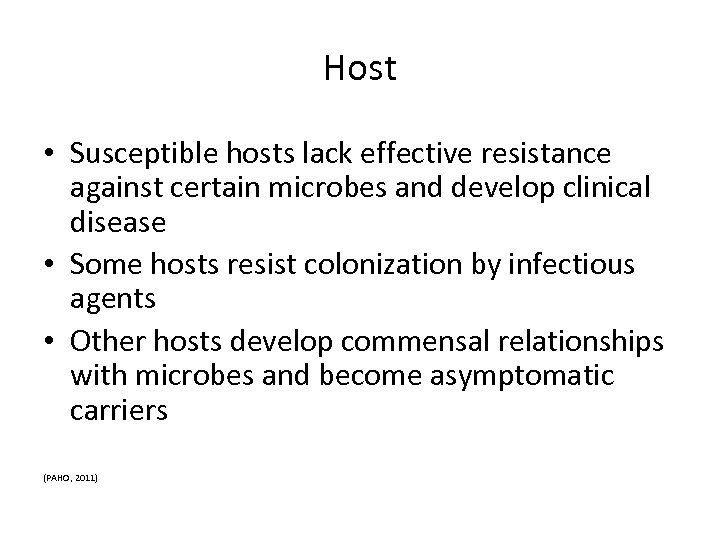 Host

• Susceptible hosts lack effective resistance against certain microbes and develop clinical disease
• Some hosts resist colonization by infectious agents
• Other hosts develop commensal relationships with microbes and become asymptomatic carriers

(PAHO, 2011)